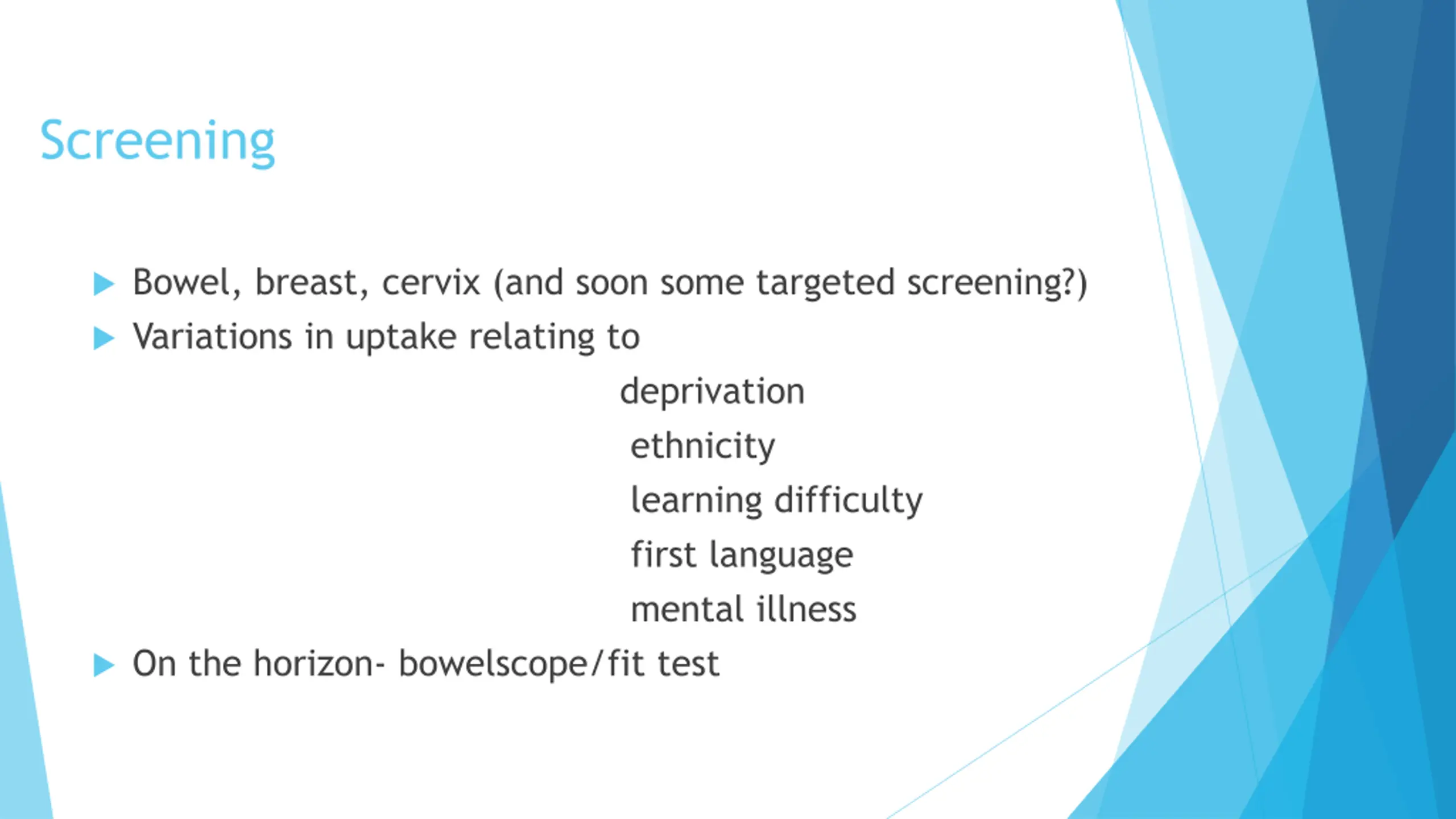 Screening

Bowel, breast, cervix (and soon some targeted screening?)

Variations in uptake relating to

deprivation

ethnicity

learning difficulty

first language

mental illness

On the horizon- bowelscope/fit test